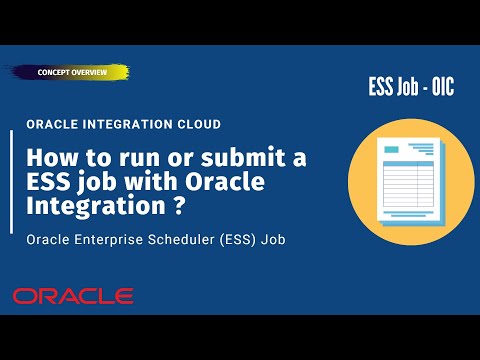 CONCEPT OVERVIEW

ESS Job - OIC

ORACLE INTEGRATION CLOUD

How to run or submit a ESS job with Oracle Integration ?

Oracle Enterprise Scheduler (ESS) Job

ORACLE